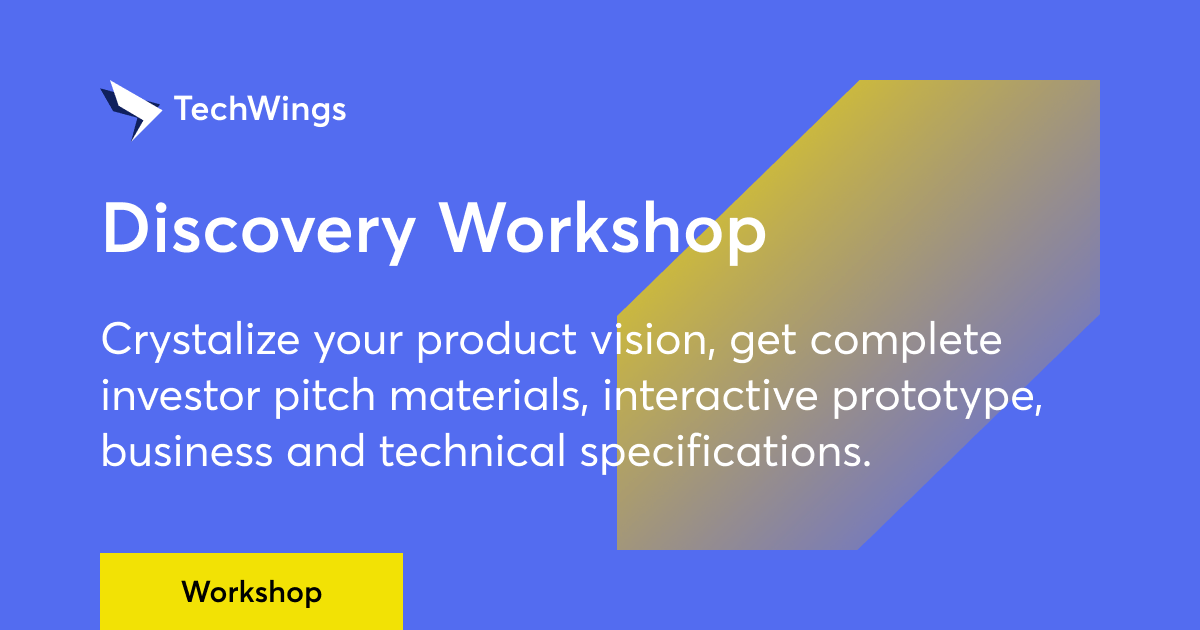 TechWings

Discovery Workshop

Crystalize your product vision, get complete investor pitch materials, interactive prototype, business and technical specifications.

Workshop